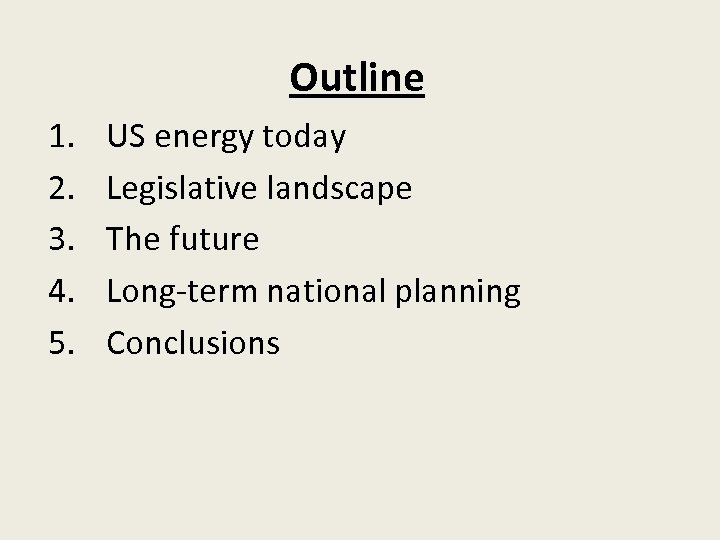 Outline

1. US energy today
2. Legislative landscape
3. The future
4. Long-term national planning
5. Conclusions